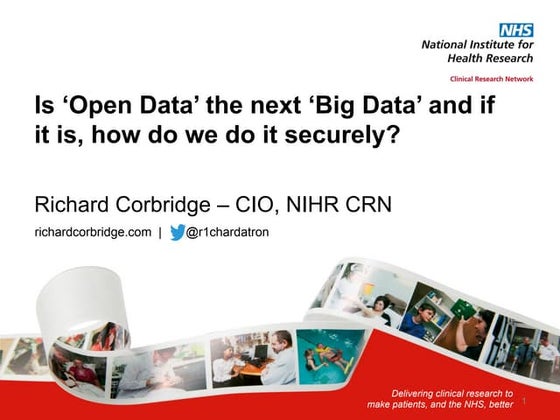 NHS
National Institute for Health Research
Clinical Research Network

Is ‘Open Data’ the next ‘Big Data’ and if it is, how do we do it securely?

Richard Corbridge – CIO, NIHR CRN

richardcorbridge.com | @r1chardatron

Delivering clinical research to make patients, and the NHS, better

1